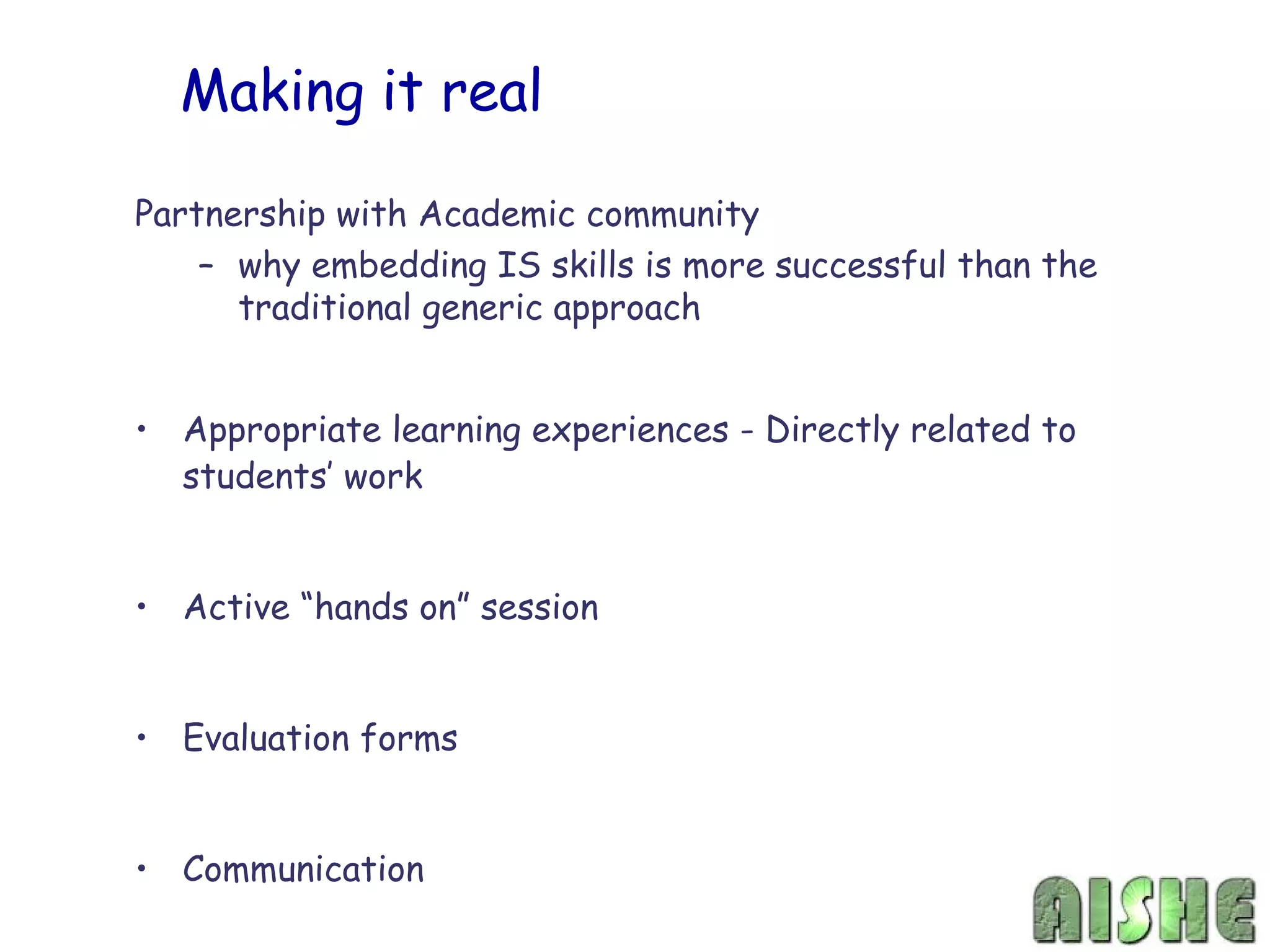 Making it real

Partnership with Academic community

– why embedding IS skills is more successful than the traditional generic approach

• Appropriate learning experiences - Directly related to students' work

• Active "hands on" session

• Evaluation forms

• Communication

AISHE